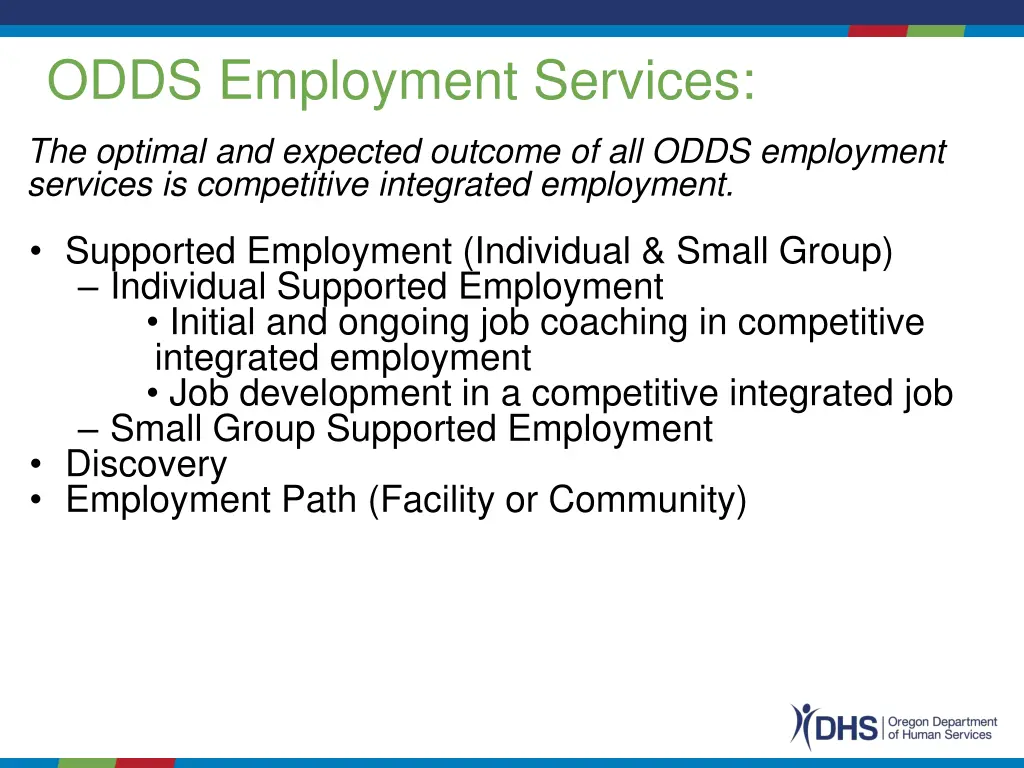 ODDS Employment Services:

The optimal and expected outcome of all ODDS employment services is competitive integrated employment.

• Supported Employment (Individual & Small Group)
– Individual Supported Employment
• Initial and ongoing job coaching in competitive integrated employment
• Job development in a competitive integrated job
– Small Group Supported Employment
• Discovery
• Employment Path (Facility or Community)

DHS | Oregon Department of Human Services